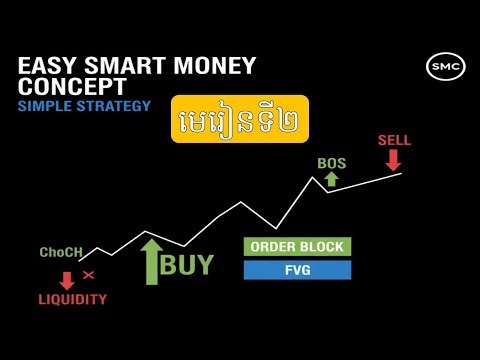 EASY SMART MONEY CONCEPT
SIMPLE STRATEGY

SMC

មេរៀនទី២

SELL

BOS

ChoCH

BUY

ORDER BLOCK

FVG

LIQUIDITY